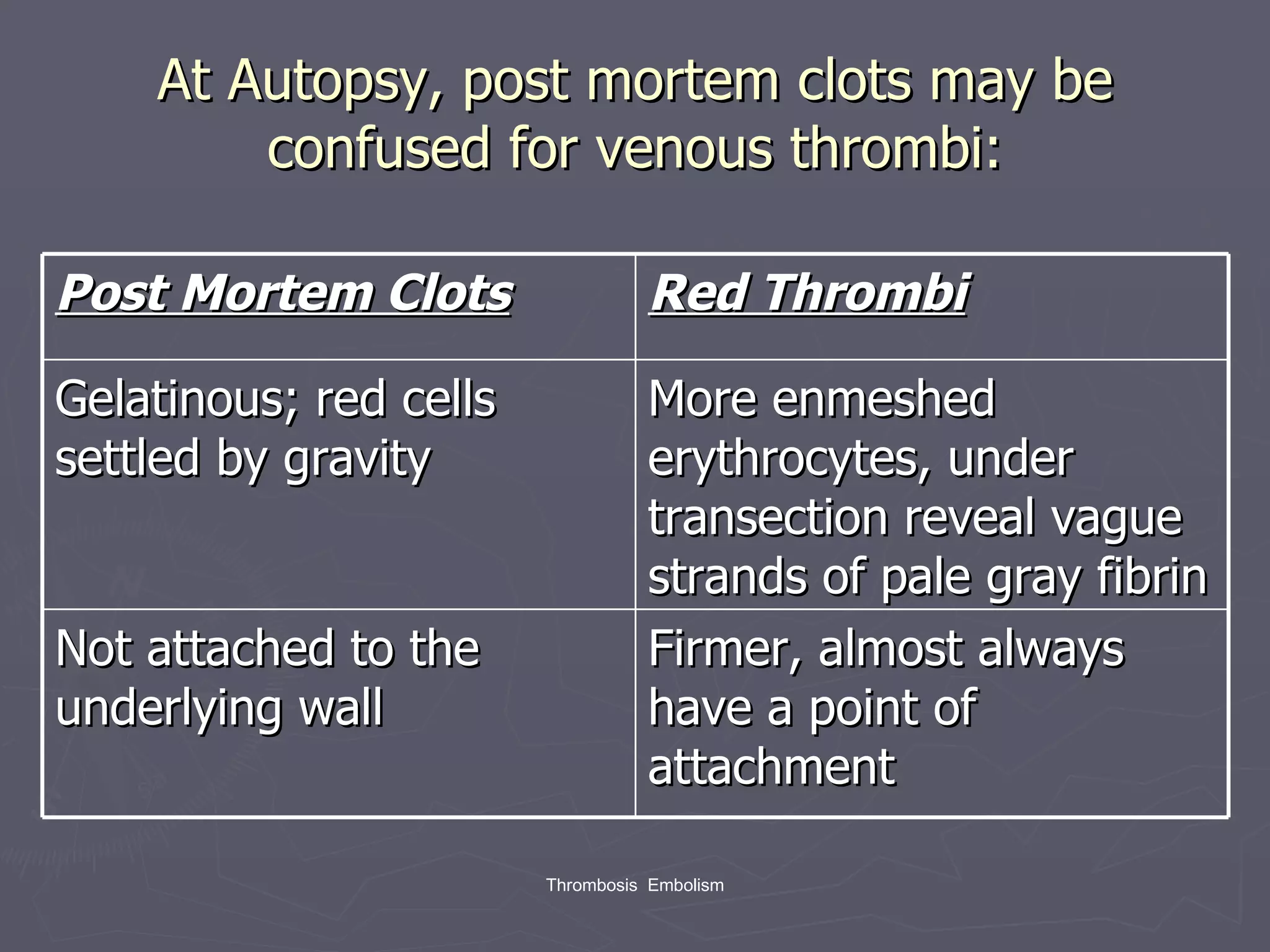 At Autopsy, post mortem clots may be confused for venous thrombi:

| Post Mortem Clots | Red Thrombi |
|---|---|
| Gelatinous; red cells settled by gravity | More enmeshed erythrocytes, under transection reveal vague strands of pale gray fibrin |
| Not attached to the underlying wall | Firmer, almost always have a point of attachment |

Thrombosis Embolism